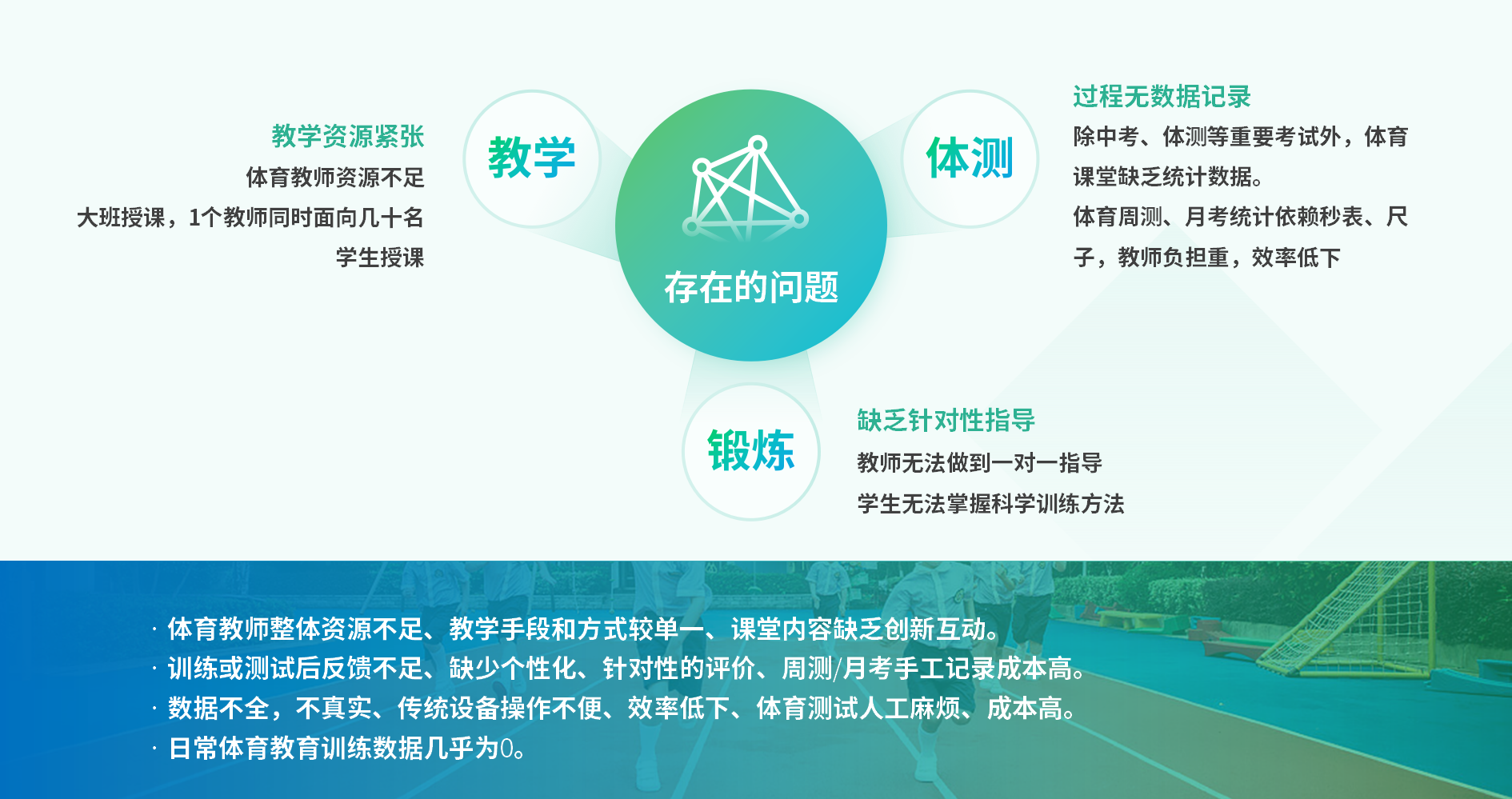 教学资源紧张
体育教师资源不足
大班授课，1个教师同时面向几十名学生授课

教学

存在的问题

体测

过程无数据记录
除中考、体测等重要考试外，体育课堂缺乏统计数据。
体育周测、月考统计依赖秒表、尺子，教师负担重，效率低下

锻炼

缺乏针对性指导
教师无法做到一对一指导
学生无法掌握科学训练方法

· 体育教师整体资源不足、教学手段和方式较单一、课堂内容缺乏创新互动。
· 训练或测试后反馈不足、缺少个性化、针对性的评价、周测/月考手工记录成本高。
· 数据不全，不真实、传统设备操作不便、效率低下、体育测试人工麻烦、成本高。
· 日常体育教育训练数据几乎为0。